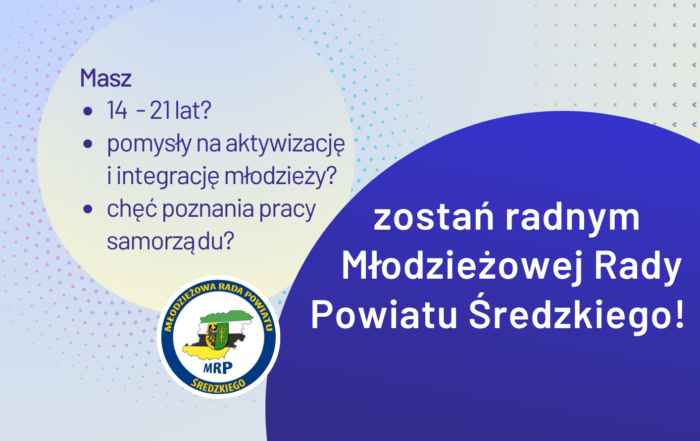 Masz
- 14 - 21 lat?
- pomysły na aktywizację i integrację młodzieży?
- chęć poznania pracy samorządu?

MŁODZIEŻOWA RADA POWIATU
MRP
ŚREDZKIEGO

zostań radnym Młodzieżowej Rady Powiatu Średzkiego!